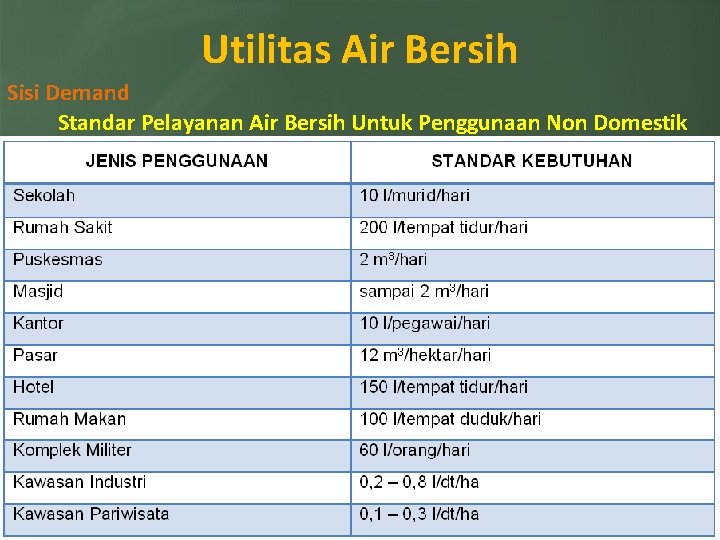 Utilitas Air Bersih

Sisi Demand

Standar Pelayanan Air Bersih Untuk Penggunaan Non Domestik

| JENIS PENGGUNAAN | STANDAR KEBUTUHAN |
|---|---|
| Sekolah | 10 l/murid/hari |
| Rumah Sakit | 200 l/tempat tidur/hari |
| Puskesmas | 2 $m^3$/hari |
| Masjid | sampai 2 $m^3$/hari |
| Kantor | 10 l/pegawai/hari |
| Pasar | 12 $m^3$/hektar/hari |
| Hotel | 150 l/tempat tidur/hari |
| Rumah Makan | 100 l/tempat duduk/hari |
| Komplek Militer | 60 l/orang/hari |
| Kawasan Industri | 0,2 – 0,8 l/dt/ha |
| Kawasan Pariwisata | 0,1 – 0,3 l/dt/ha |